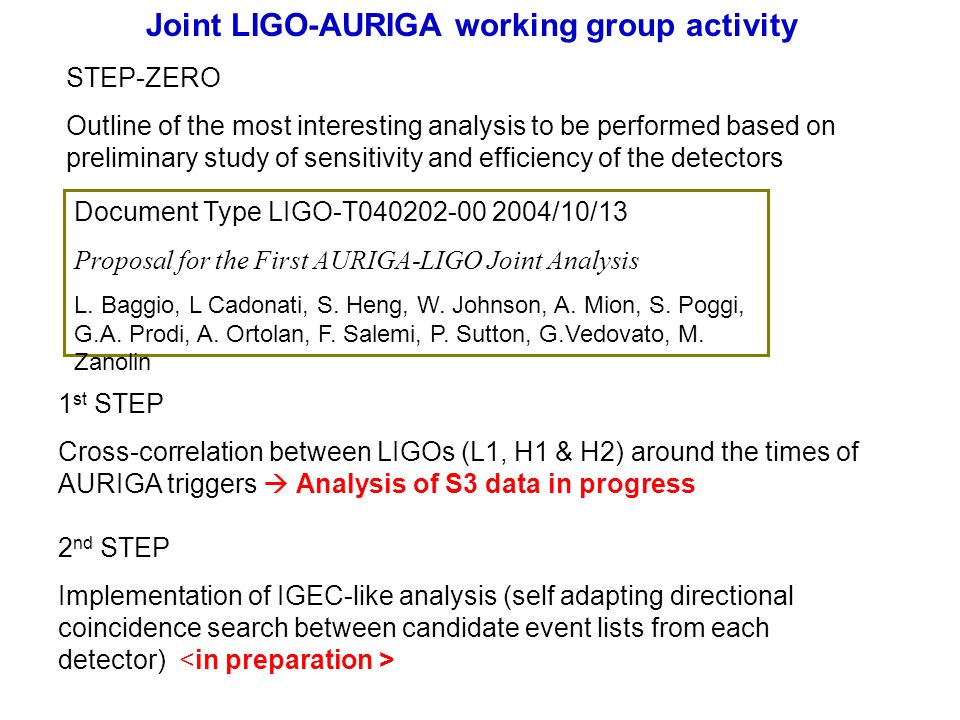 Joint LIGO-AURIGA working group activity

STEP-ZERO

Outline of the most interesting analysis to be performed based on preliminary study of sensitivity and efficiency of the detectors

Document Type LIGO-T040202-00 2004/10/13

Proposal for the First AURIGA-LIGO Joint Analysis

L. Baggio, L Cadonati, S. Heng, W. Johnson, A. Mion, S. Poggi, G.A. Prodi, A. Ortolan, F. Salemi, P. Sutton, G.Vedovato, M. Zanolin

1$^{st}$ STEP

Cross-correlation between LIGOs (L1, H1 & H2) around the times of AURIGA triggers → Analysis of S3 data in progress

2$^{nd}$ STEP

Implementation of IGEC-like analysis (self adapting directional coincidence search between candidate event lists from each detector) <in preparation >